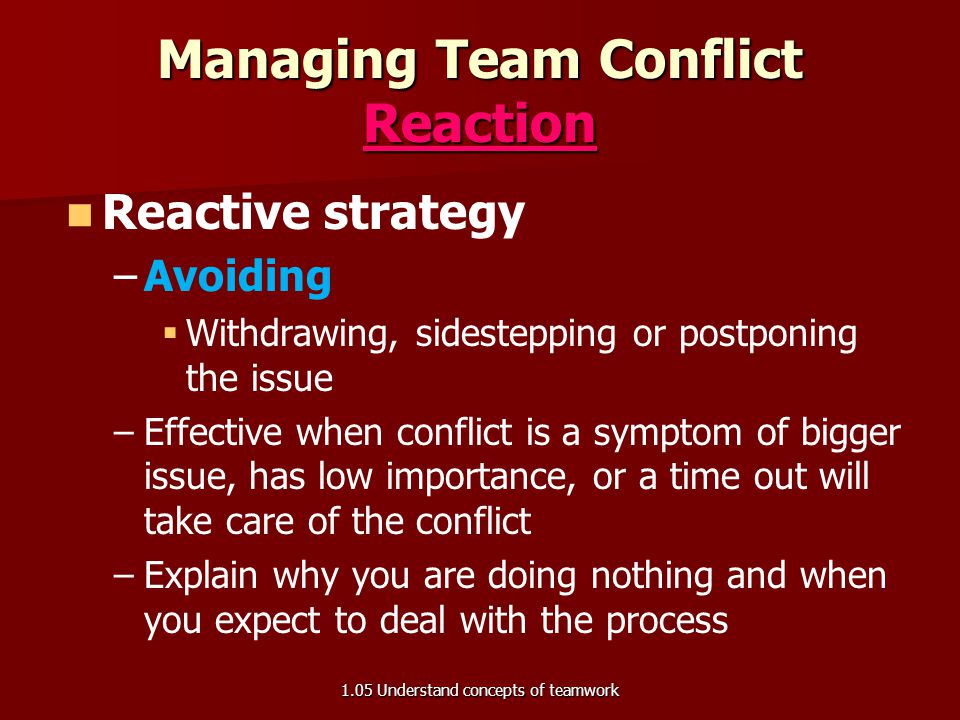 Managing Team Conflict
Reaction

Reactive strategy

– Avoiding

Withdrawing, sidestepping or postponing the issue

– Effective when conflict is a symptom of bigger issue, has low importance, or a time out will take care of the conflict

– Explain why you are doing nothing and when you expect to deal with the process

1.05 Understand concepts of teamwork